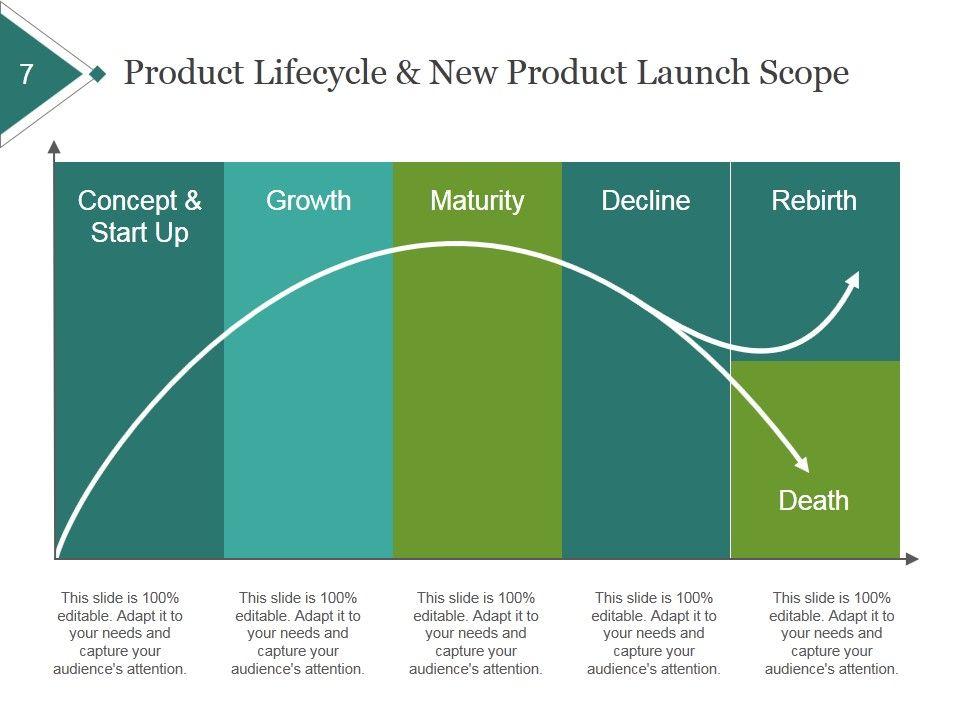 7

Product Lifecycle & New Product Launch Scope

Concept & Start Up

Growth

Maturity

Decline

Rebirth

Death

This slide is 100% editable. Adapt it to your needs and capture your audience's attention.

This slide is 100% editable. Adapt it to your needs and capture your audience's attention.

This slide is 100% editable. Adapt it to your needs and capture your audience's attention.

This slide is 100% editable. Adapt it to your needs and capture your audience's attention.

This slide is 100% editable. Adapt it to your needs and capture your audience's attention.